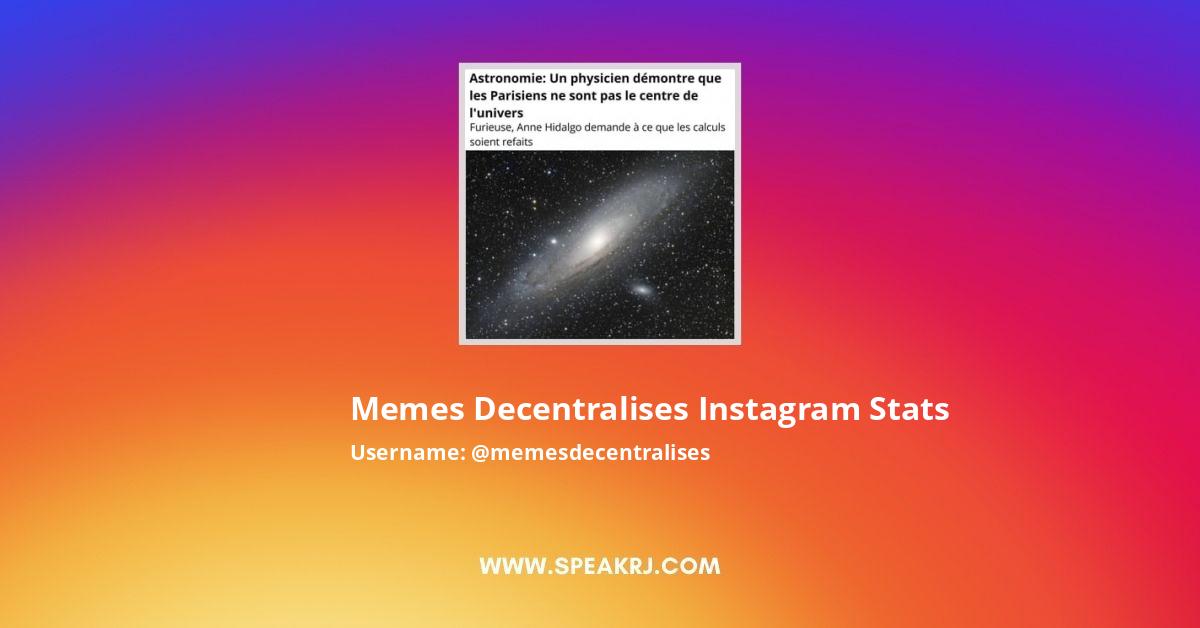 Astronomie: Un physicien démontre que les Parisiens ne sont pas le centre de l'univers

Furieuse, Anne Hidalgo demande à ce que les calculs soient refaits

Memes Decentralises Instagram Stats

Username: @memesdecentralises

WWW.SPEAKRJ.COM